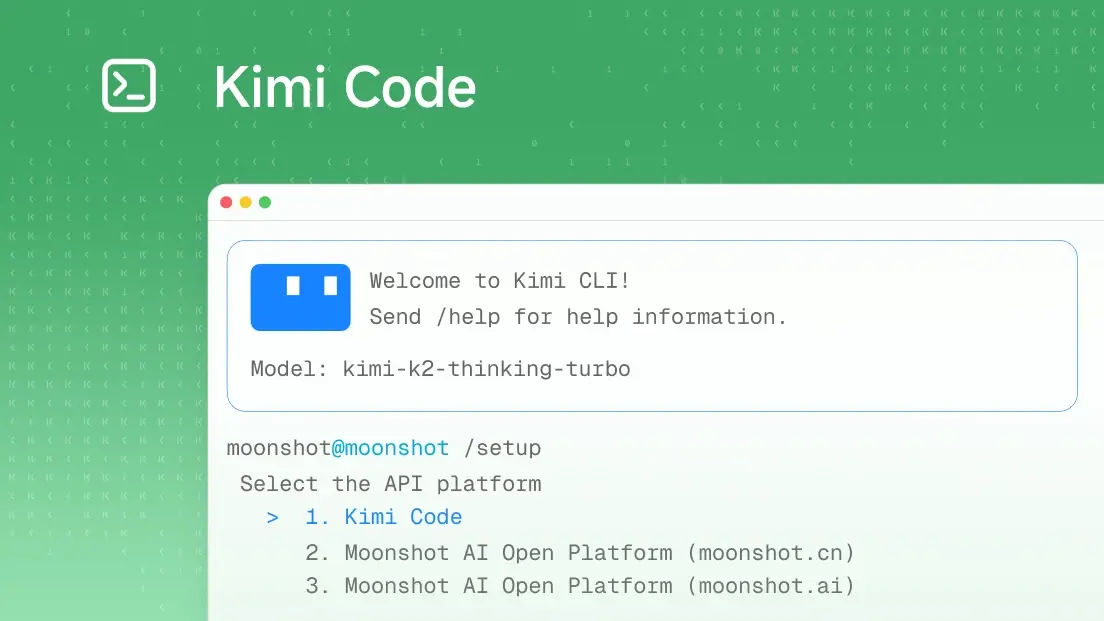 Kimi Code

Welcome to Kimi CLI!
Send /help for help information.

Model: kimi-k2-thinking-turbo

moonshot@moonshot /setup
Select the API platform
> 1. Kimi Code
2. Moonshot AI Open Platform (moonshot.cn)
3. Moonshot AI Open Platform (moonshot.ai)